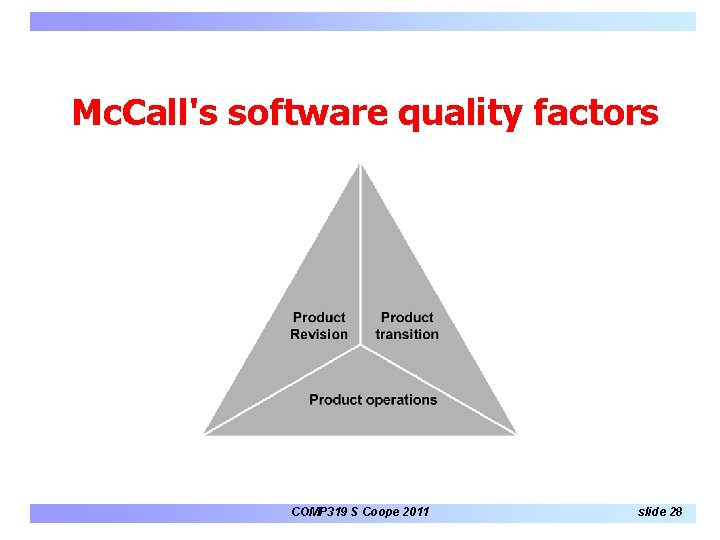 McCall's software quality factors

Product Revision

Product transition

Product operations

COMP319 S Coope 2011

slide 28